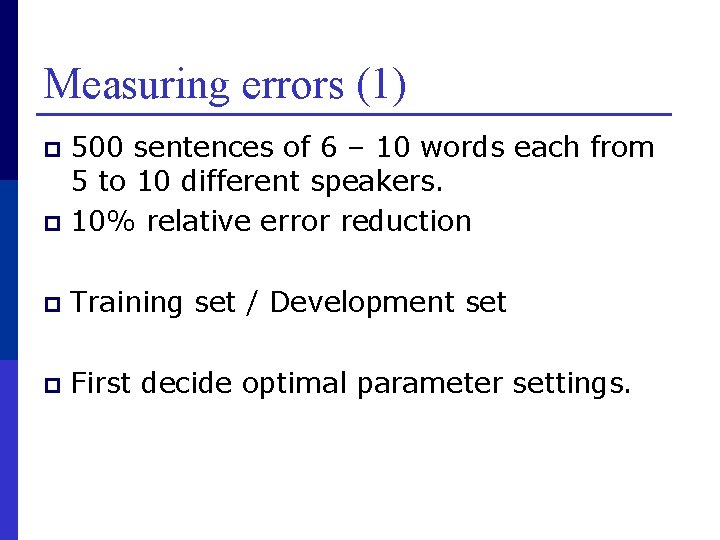 Measuring errors (1)

500 sentences of 6 – 10 words each from 5 to 10 different speakers.

10% relative error reduction

Training set / Development set

First decide optimal parameter settings.